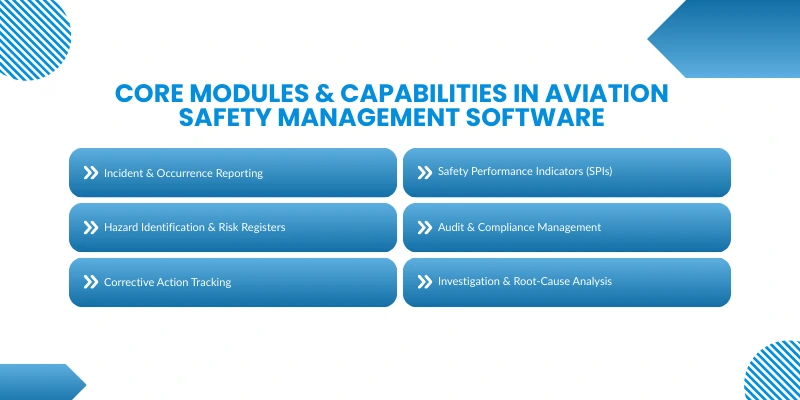 CORE MODULES & CAPABILITIES IN AVIATION SAFETY MANAGEMENT SOFTWARE

Incident & Occurrence Reporting

Hazard Identification & Risk Registers

Corrective Action Tracking

Safety Performance Indicators (SPIs)

Audit & Compliance Management

Investigation & Root-Cause Analysis